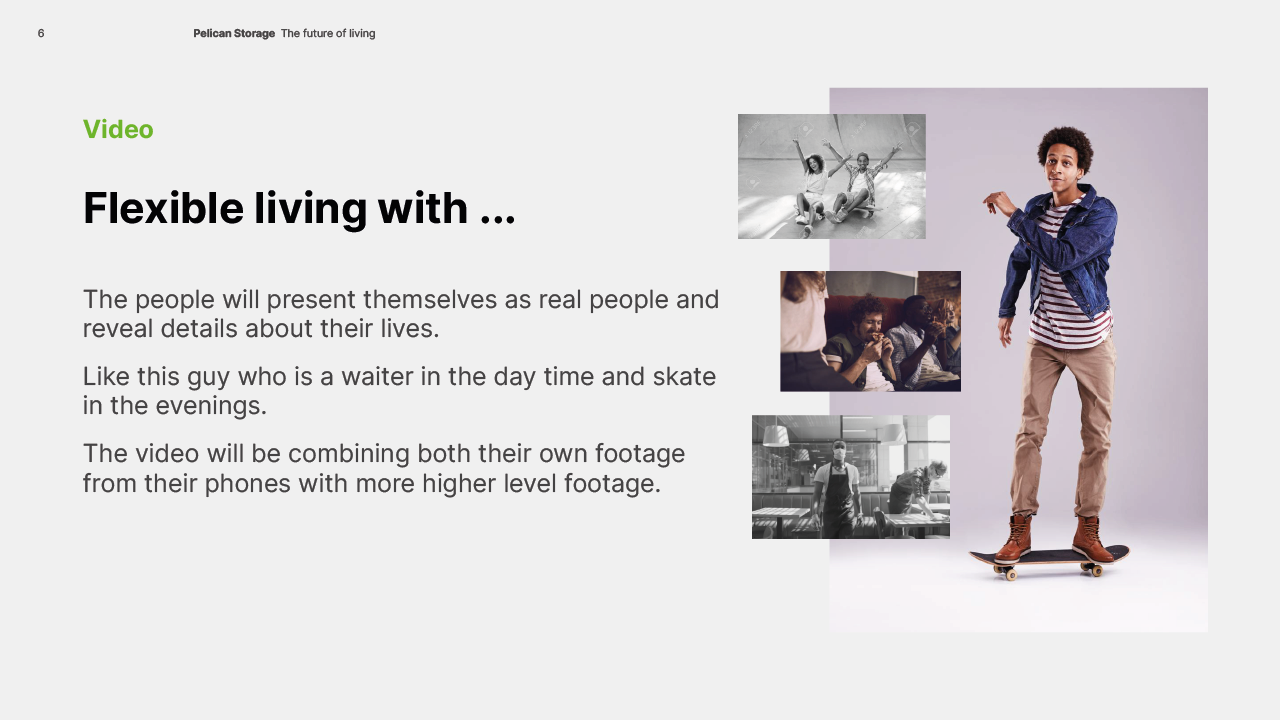 6 Pelican Storage The future of living

Video

Flexible living with ...

The people will present themselves as real people and reveal details about their lives.

Like this guy who is a waiter in the day time and skate in the evenings.

The video will be combining both their own footage from their phones with more higher level footage.